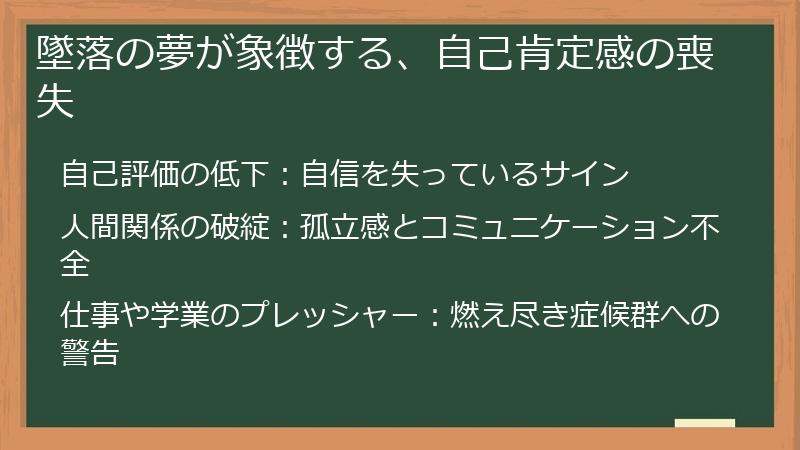 墜落の夢が象徴する、自己肯定感の喪失

自己評価の低下：自信を失っているサイン

人間関係の破綻：孤立感とコミュニケーション不全

仕事や学業のプレッシャー：燃え尽き症候群への警告